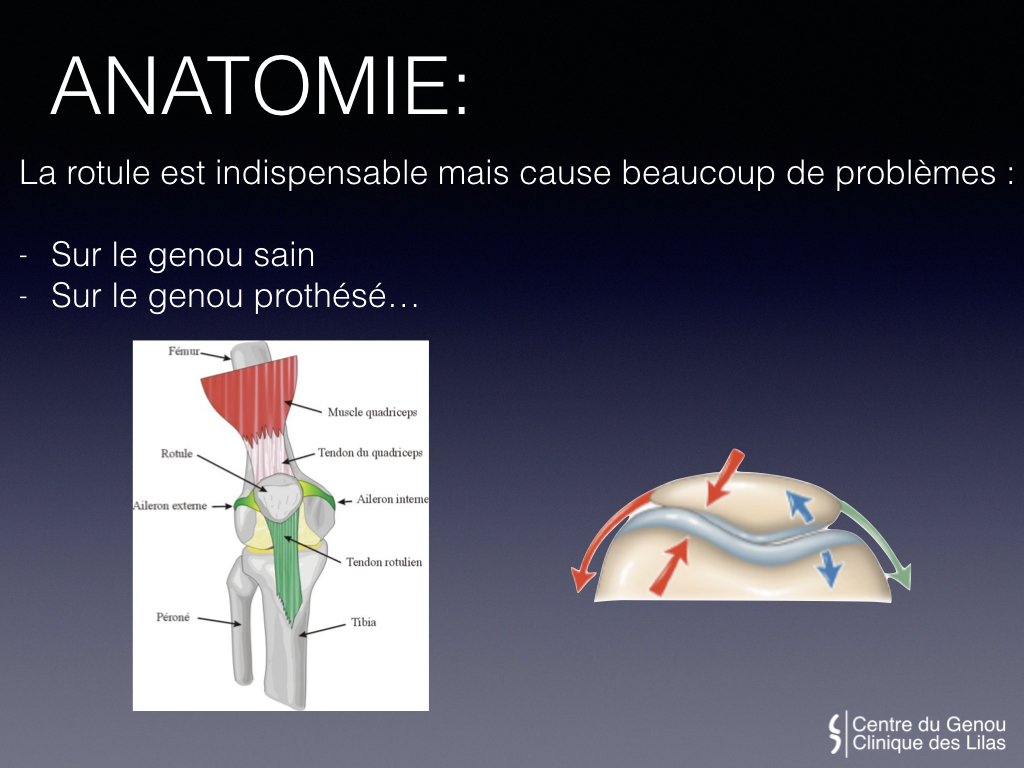 ANATOMIE:

La rotule est indispensable mais cause beaucoup de problèmes :

- Sur le genou sain
- Sur le genou prothésé…

Fémur

Muscle quadriceps

Rotule

Tendon du quadriceps

Aileron externe

Aileron interne

Tendon rotulien

Péroné

Tibia

Centre du Genou
Clinique des Lilas